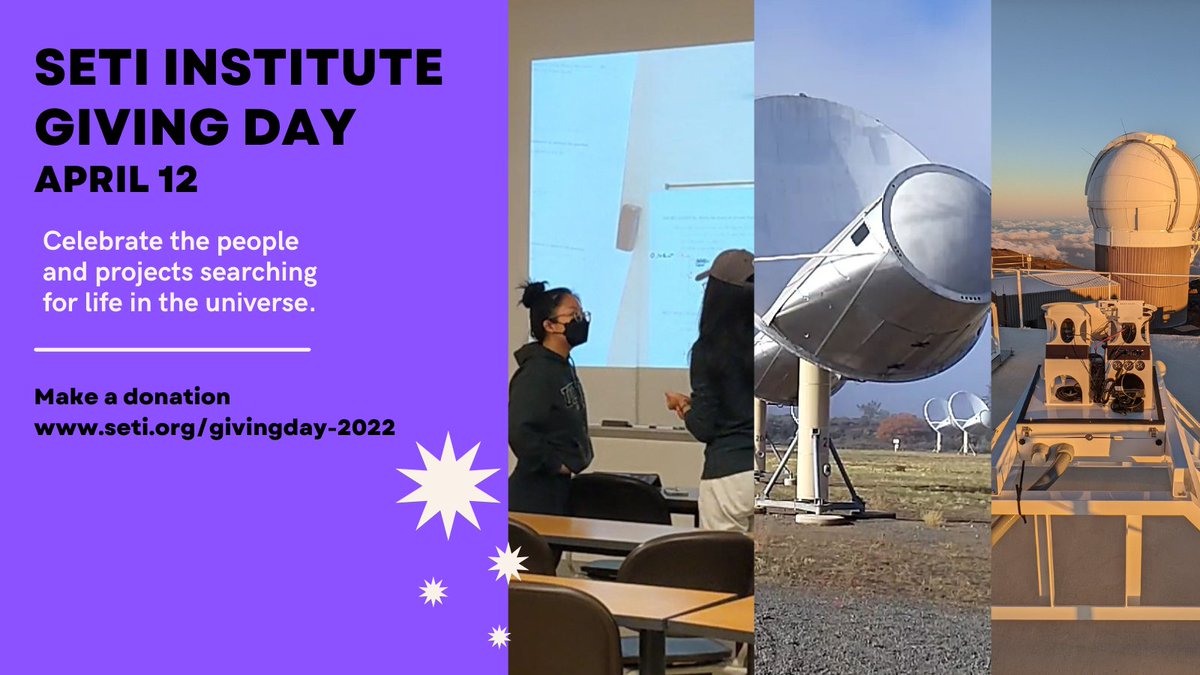 SETI INSTITUTE GIVING DAY
APRIL 12

Celebrate the people and projects searching for life in the universe.

Make a donation
www.seti.org/givingday-2022